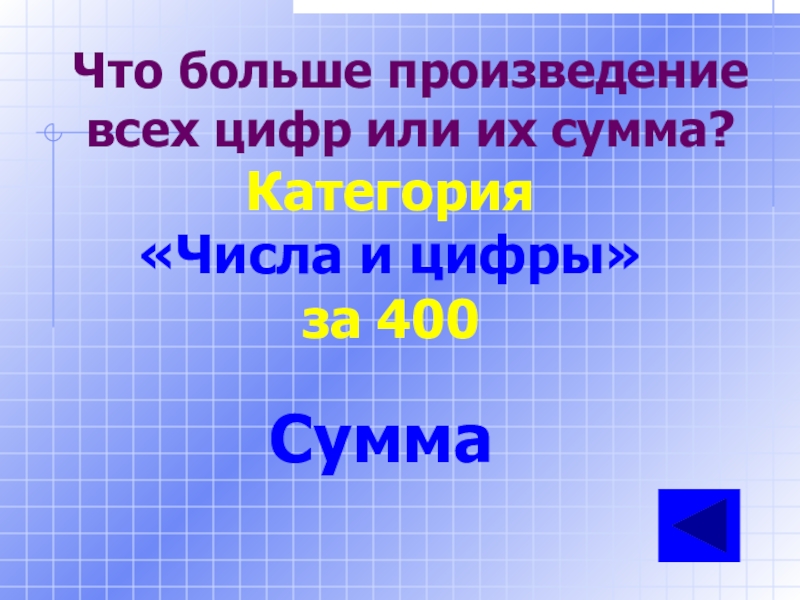 Что больше произведение всех цифр или их сумма?

Категория «Числа и цифры» за 400

Сумма